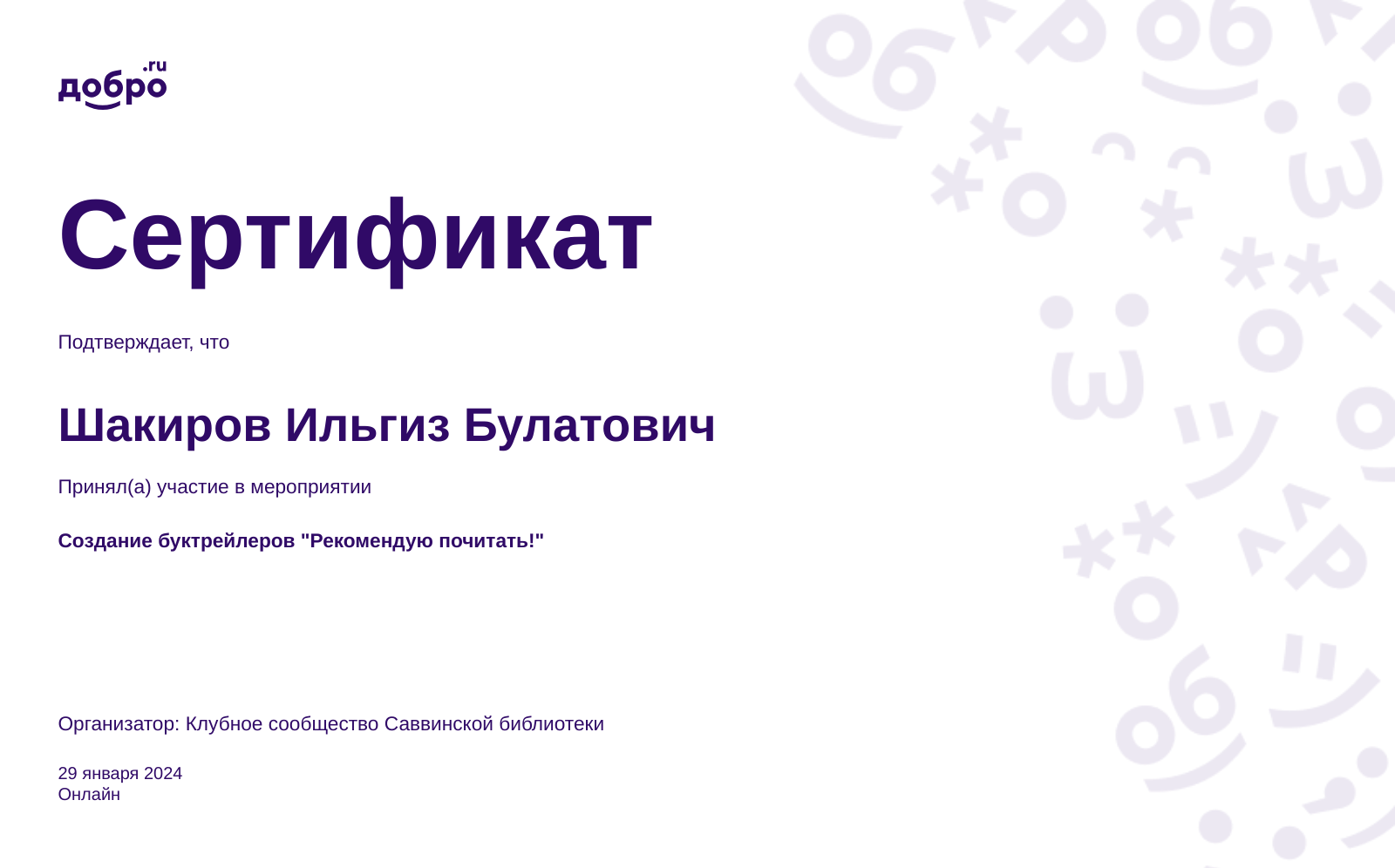 добро.ru

Сертификат

Подтверждает, что

Шакиров Ильгиз Булатович

Принял(а) участие в мероприятии

Создание буктрейлеров "Рекомендую почитать!"

Организатор: Клубное сообщество Саввинской библиотеки

29 января 2024
Онлайн